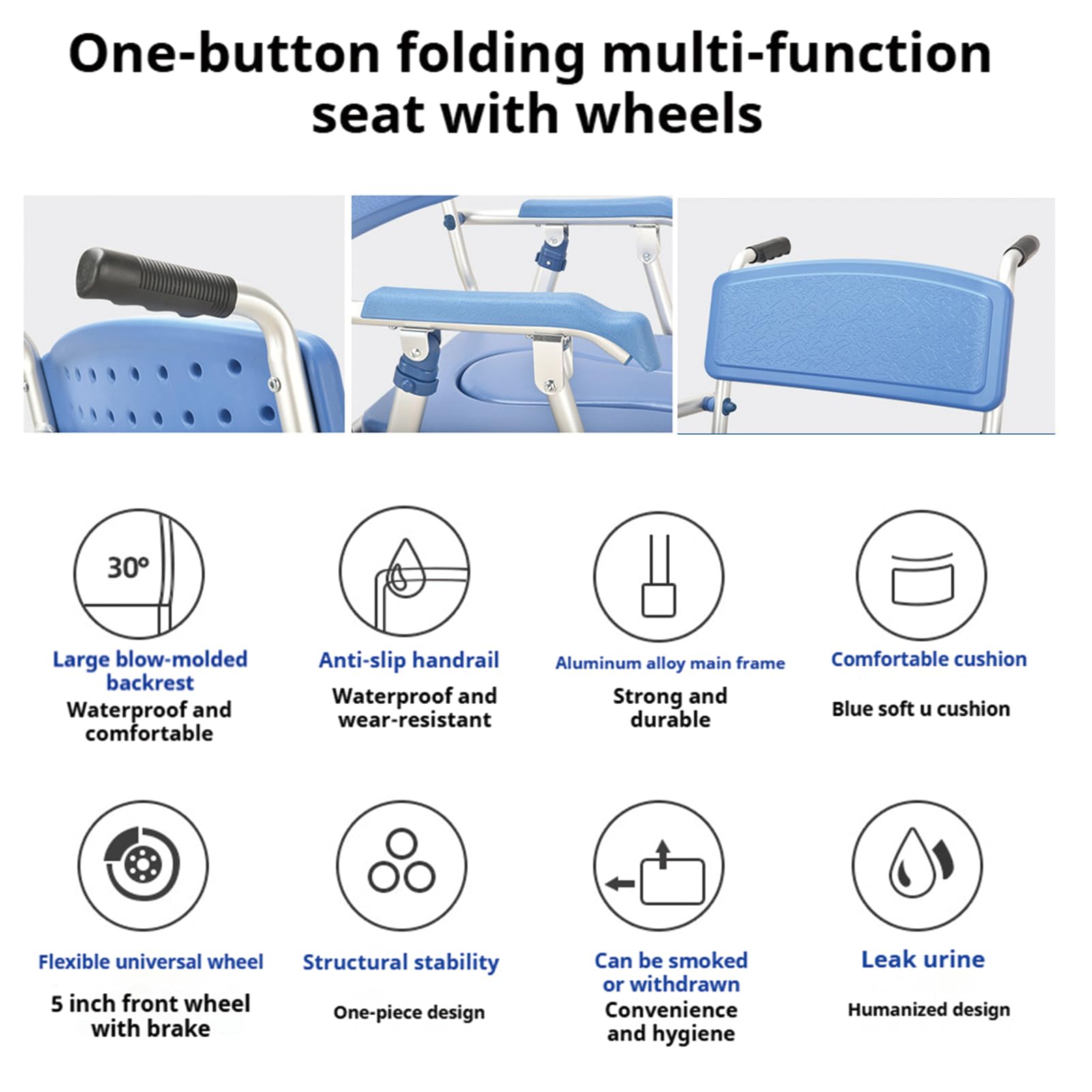 One-button folding multi-function seat with wheels

30°

Large blow-molded backrest
Waterproof and comfortable

Anti-slip handrail
Waterproof and wear-resistant

Aluminum alloy main frame
Strong and durable

Comfortable cushion
Blue soft u cushion

Flexible universal wheel
5 inch front wheel with brake

Structural stability
One-piece design

Can be smoked or withdrawn
Convenience and hygiene

Leak urine
Humanized design